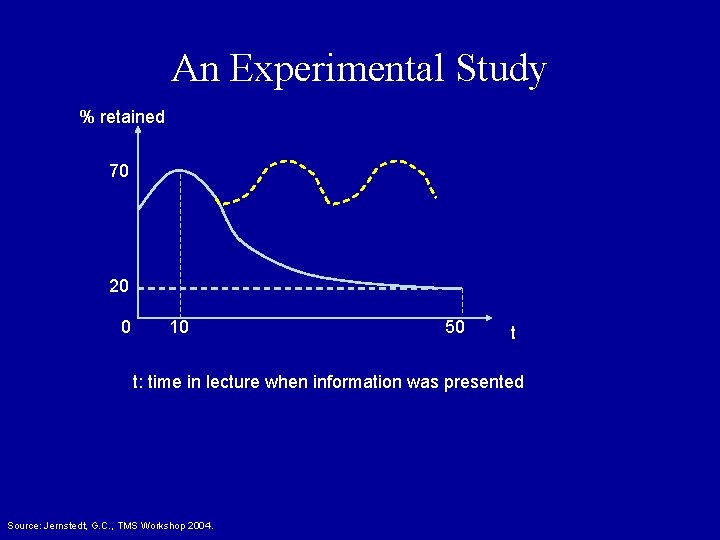 An Experimental Study

% retained

70

20

0

10

50

t

t: time in lecture when information was presented

Source: Jernstedt, G.C., TMS Workshop 2004.